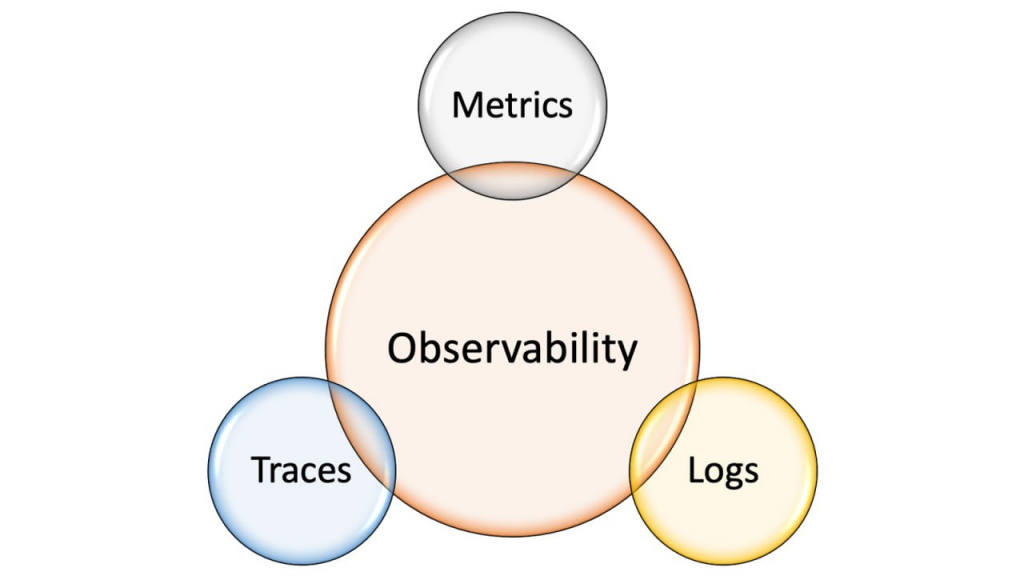 Metrics

Observability

Traces

Logs